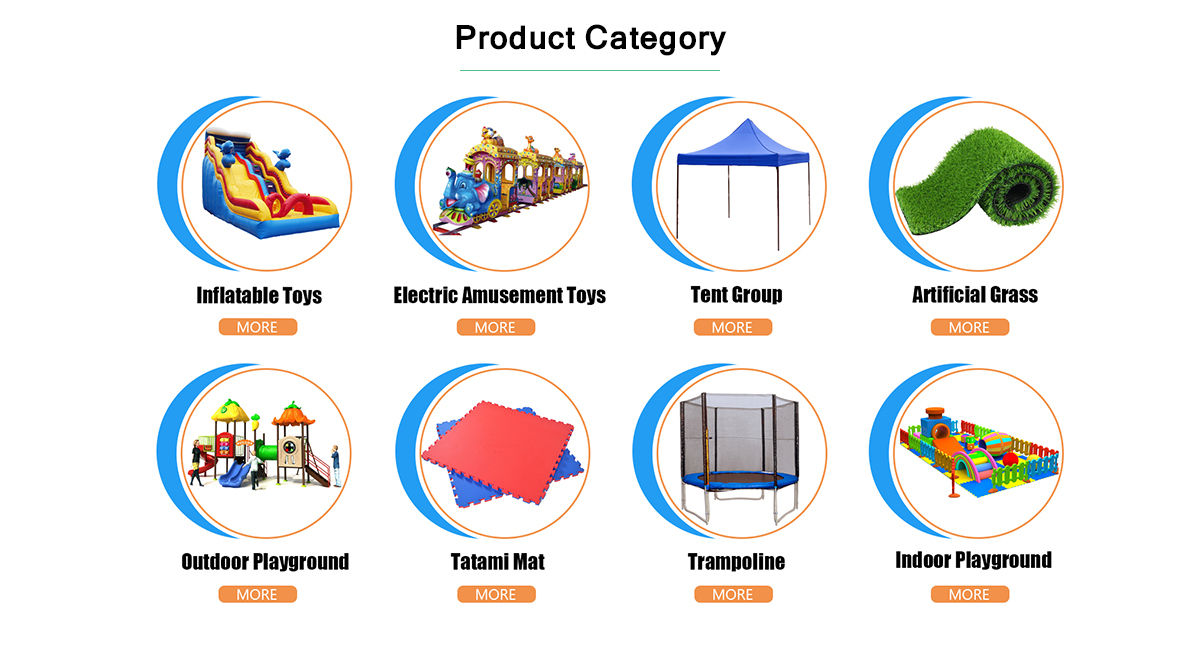 Product Category

Inflatable Toys
MORE

Electric Amusement Toys
MORE

Tent Group
MORE

Artificial Grass
MORE

Outdoor Playground
MORE

Tatami Mat
MORE

Trampoline
MORE

Indoor Playground
MORE